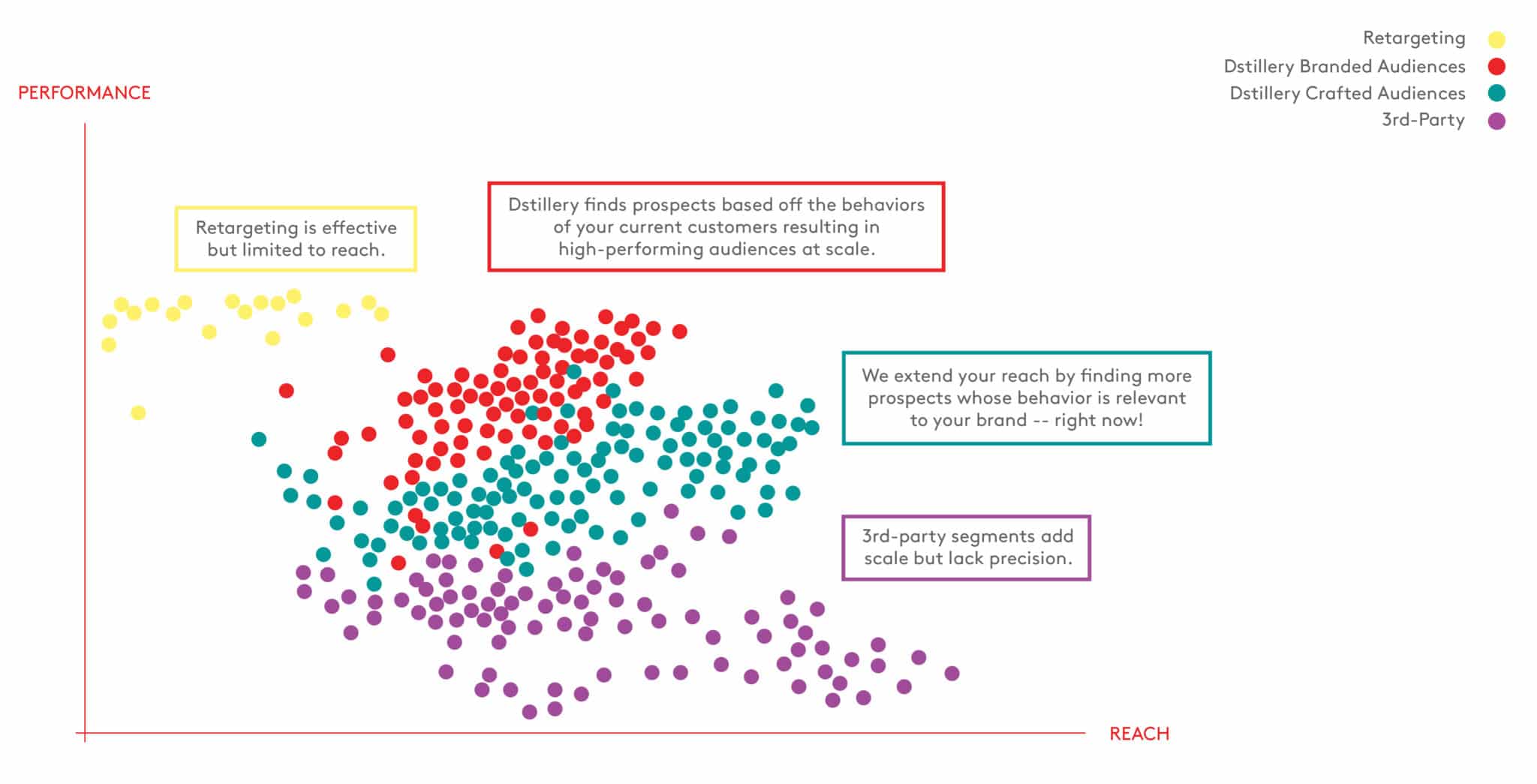 Retargeting
Dstillery Branded Audiences
Dstillery Crafted Audiences
3rd-Party

PERFORMANCE

Retargeting is effective but limited to reach.

Dstillery finds prospects based off the behaviors of your current customers resulting in high-performing audiences at scale.

We extend your reach by finding more prospects whose behavior is relevant to your brand -- right now!

3rd-party segments add scale but lack precision.

REACH